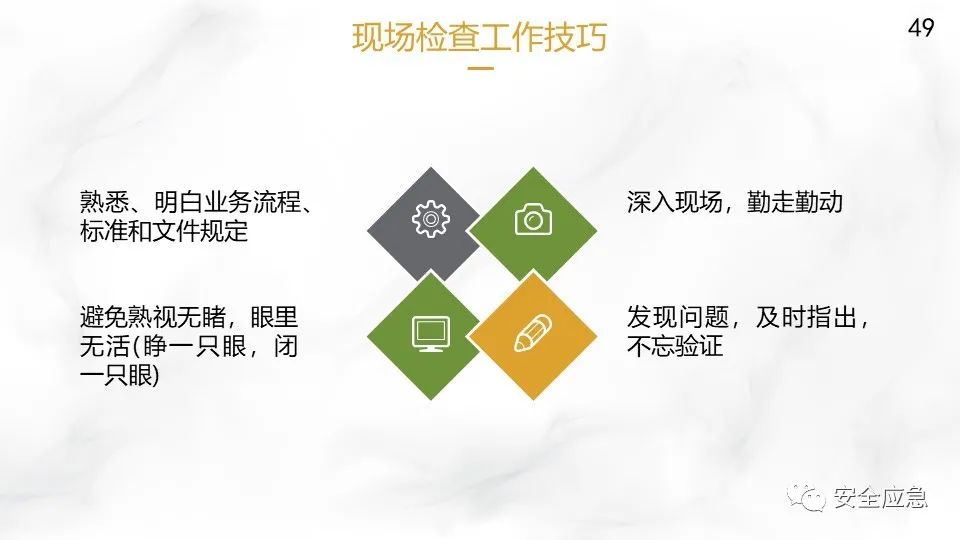 现场检查工作技巧

49

熟悉、明白业务流程、标准和文件规定

深入现场，勤走勤动

避免熟视无睹，眼里无活(睁一只眼，闭一只眼)

发现问题，及时指出，不忘验证

安全应急